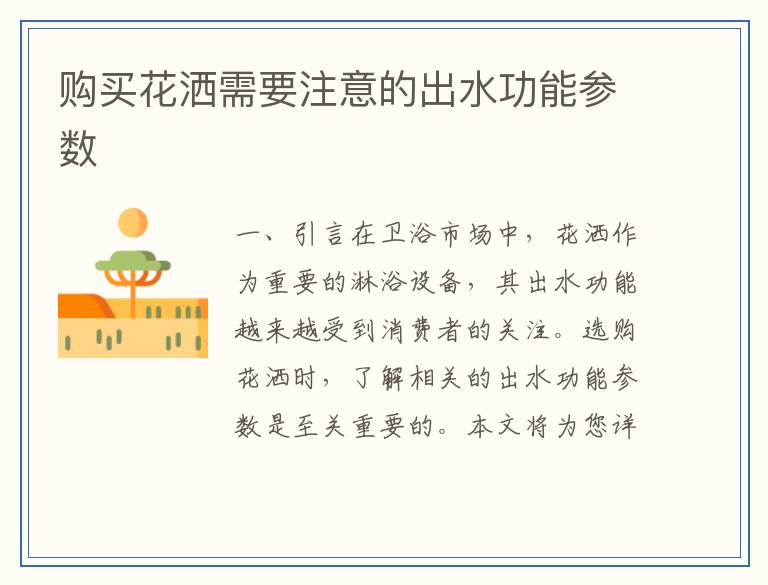 购买花洒需要注意的出水功能参数

一、引言在卫浴市场中，花洒作为重要的淋浴设备，其出水功能越来越受到消费者的关注。选购花洒时，了解相关的出水功能参数是至关重要的。本文将为您详